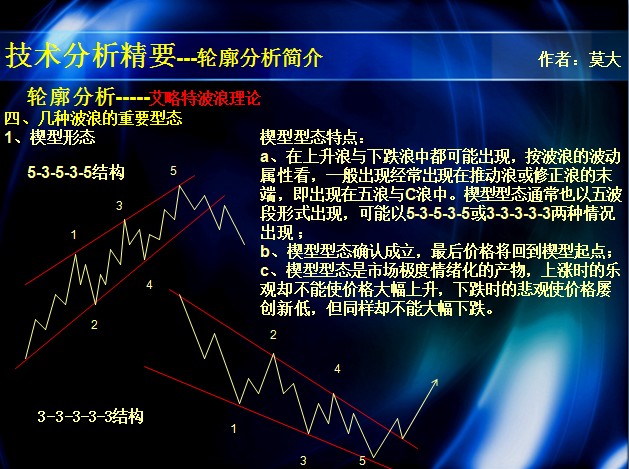 技术分析精要---轮廓分析简介

作者：莫大

轮廓分析------艾略特波浪理论

四、几种波浪的重要型态

1、楔型形态

5-3-5-3-5结构

5

3

1

4

2

楔型型态特点：

a、在上升浪与下跌浪中都可能出现，按波浪的波动属性看，一般出现经常出现在推动浪或修正浪的末端，即出现在五浪与C浪中。楔型型态通常也以五波段形式出现，可能以5-3-5-3-5或3-3-3-3-3两种情况出现；

b、楔型型态确认成立，最后价格将回到楔型起点；

c、楔型型态是市场极度情绪化的产物，上涨时的乐观却不能使价格大幅上升，下跌时的悲观使价格屡创新低，但同样却不能大幅下跌。

2

4

3-3-3-3-3结构

1

3

5